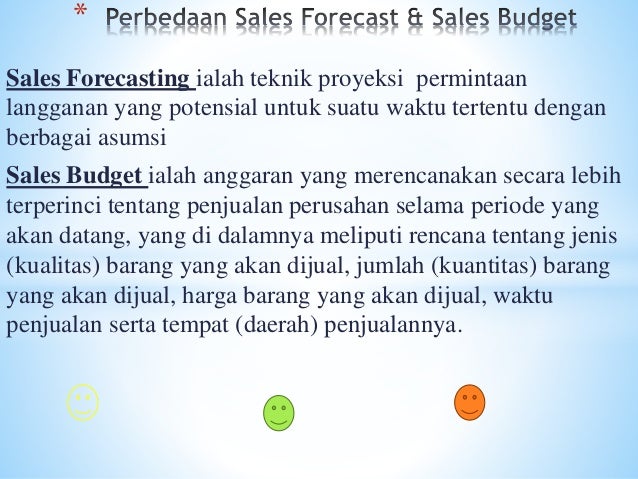 * Perbedaan Sales Forecast & Sales Budget

Sales Forecasting ialah teknik proyeksi permintaan langganan yang potensial untuk suatu waktu tertentu dengan berbagai asumsi

Sales Budget ialah anggaran yang merencanakan secara lebih terperinci tentang penjualan perusahan selama periode yang akan datang, yang di dalamnya meliputi rencana tentang jenis (kualitas) barang yang akan dijual, jumlah (kuantitas) barang yang akan dijual, harga barang yang akan dijual, waktu penjualan serta tempat (daerah) penjualannya.